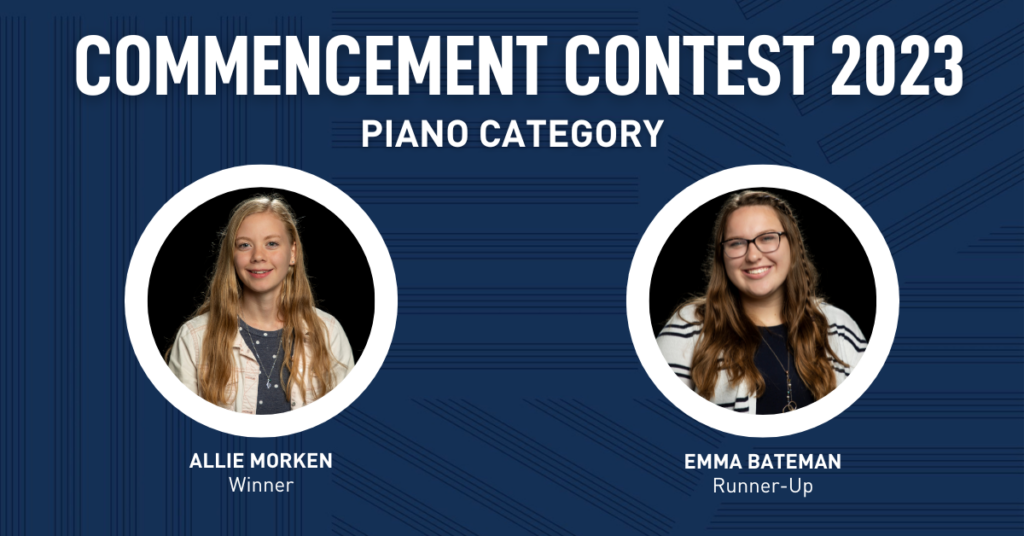 COMMENCEMENT CONTEST 2023

PIANO CATEGORY

ALLIE MORKEN
Winner

EMMA BATEMAN
Runner-Up